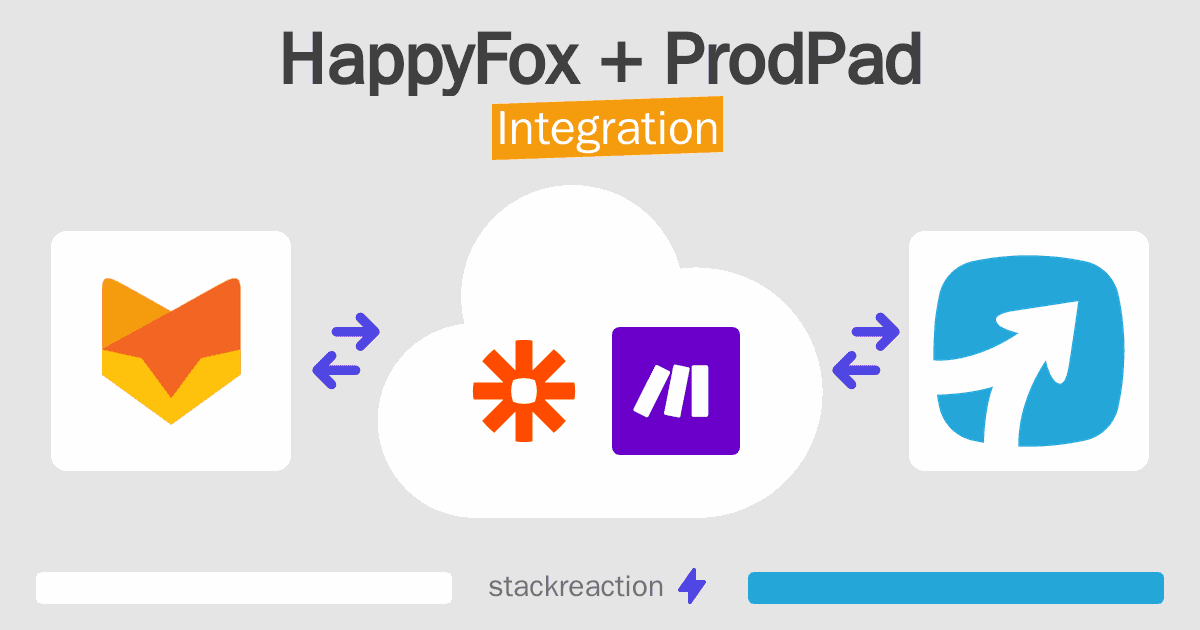 HappyFox + ProdPad
Integration

stackreaction